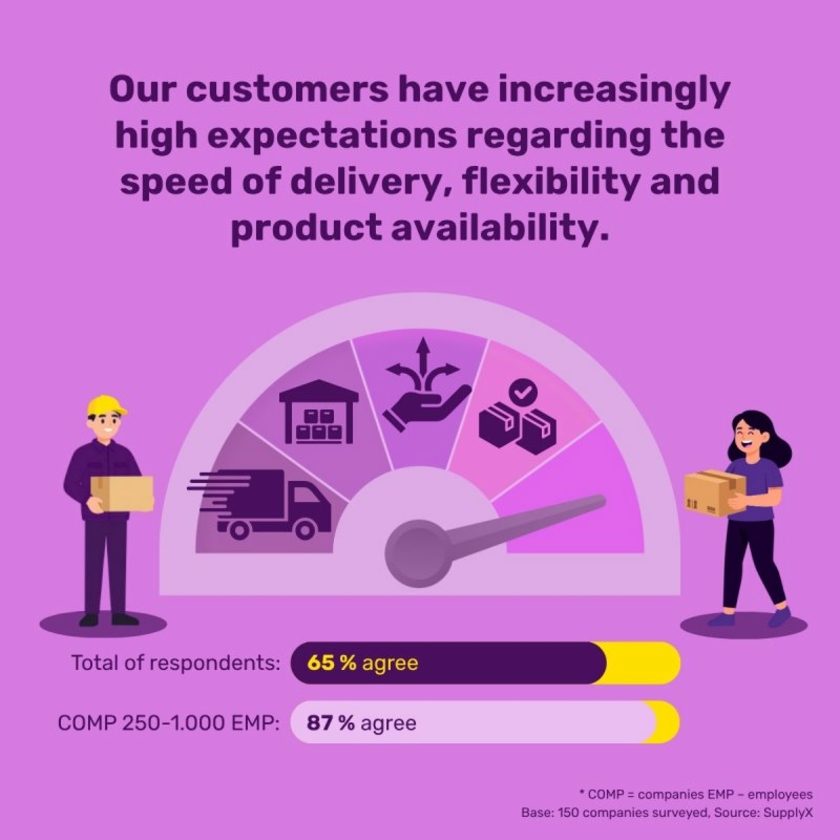 Our customers have increasingly high expectations regarding the speed of delivery, flexibility and product availability.

Total of respondents: 65 % agree

COMP 250-1.000 EMP: 87 % agree

* COMP = companies EMP – employees
Base: 150 companies surveyed, Source: SupplyX